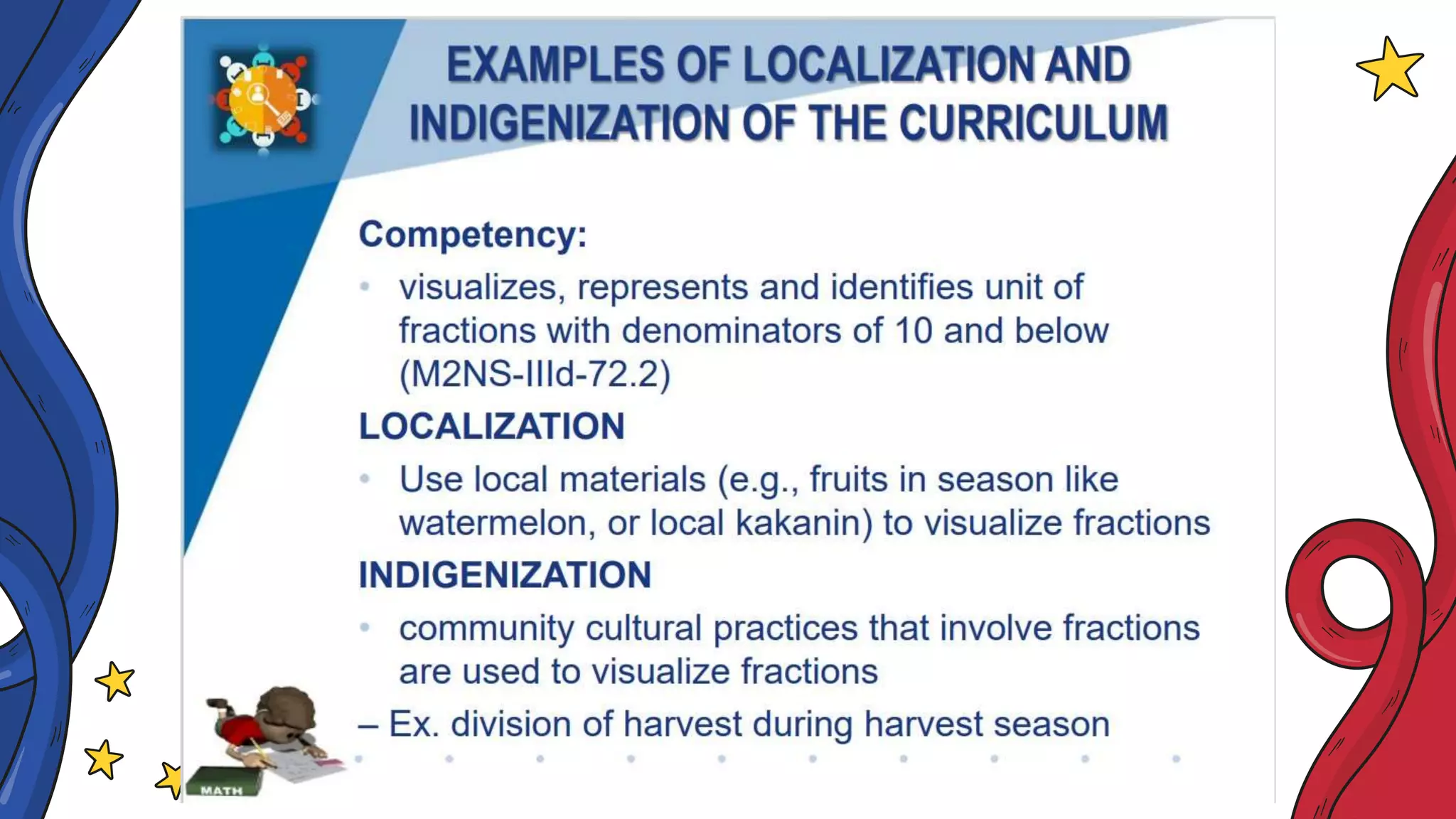 EXAMPLES OF LOCALIZATION AND INDIGENIZATION OF THE CURRICULUM

Competency:

• visualizes, represents and identifies unit of fractions with denominators of 10 and below (M2NS-IIId-72.2)

LOCALIZATION

• Use local materials (e.g., fruits in season like watermelon, or local kakanin) to visualize fractions

INDIGENIZATION

• community cultural practices that involve fractions are used to visualize fractions

– Ex. division of harvest during harvest season

MATH